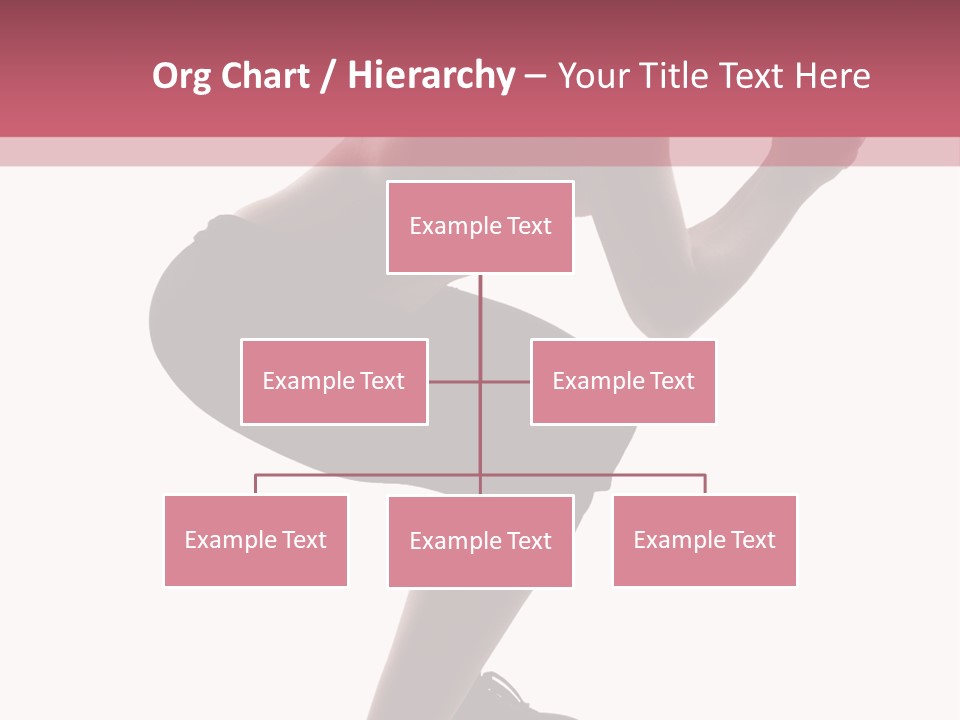 Org Chart / Hierarchy – Your Title Text Here

Example Text

Example Text

Example Text

Example Text

Example Text

Example Text